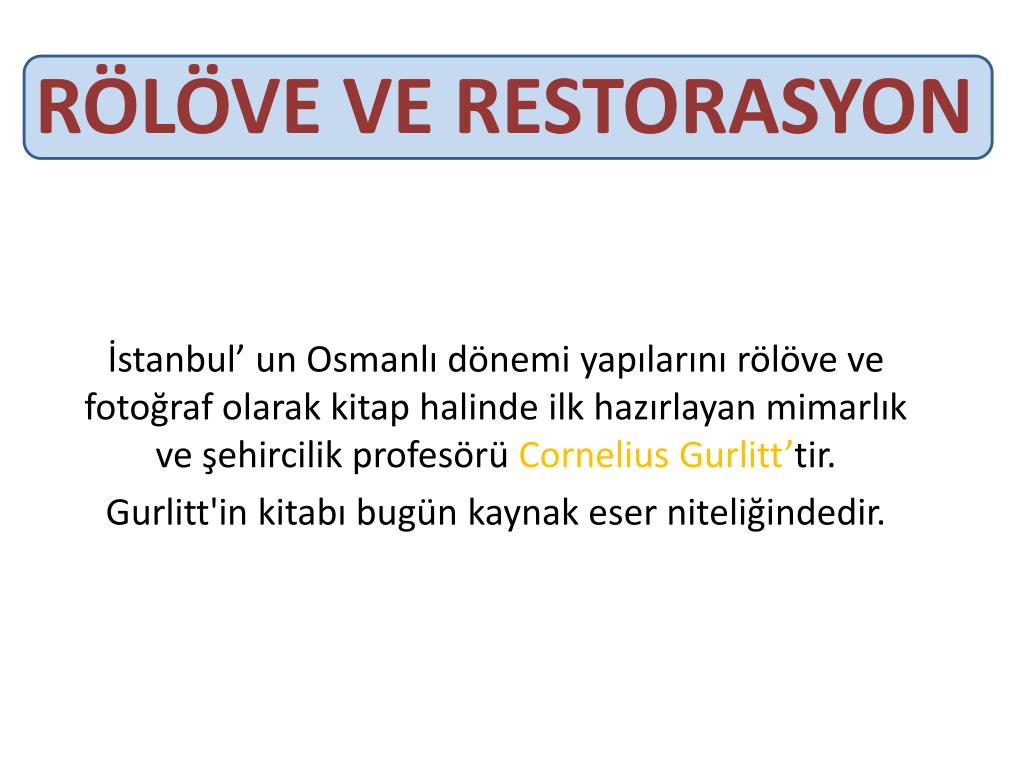 RÖLÖVE VE RESTORASYON

İstanbul’ un Osmanlı dönemi yapılarını rölöve ve fotoğraf olarak kitap halinde ilk hazırlayan mimarlık ve şehircilik profesörü Cornelius Gurlitt’tir.

Gurlitt'in kitabı bugün kaynak eser niteliğindedir.